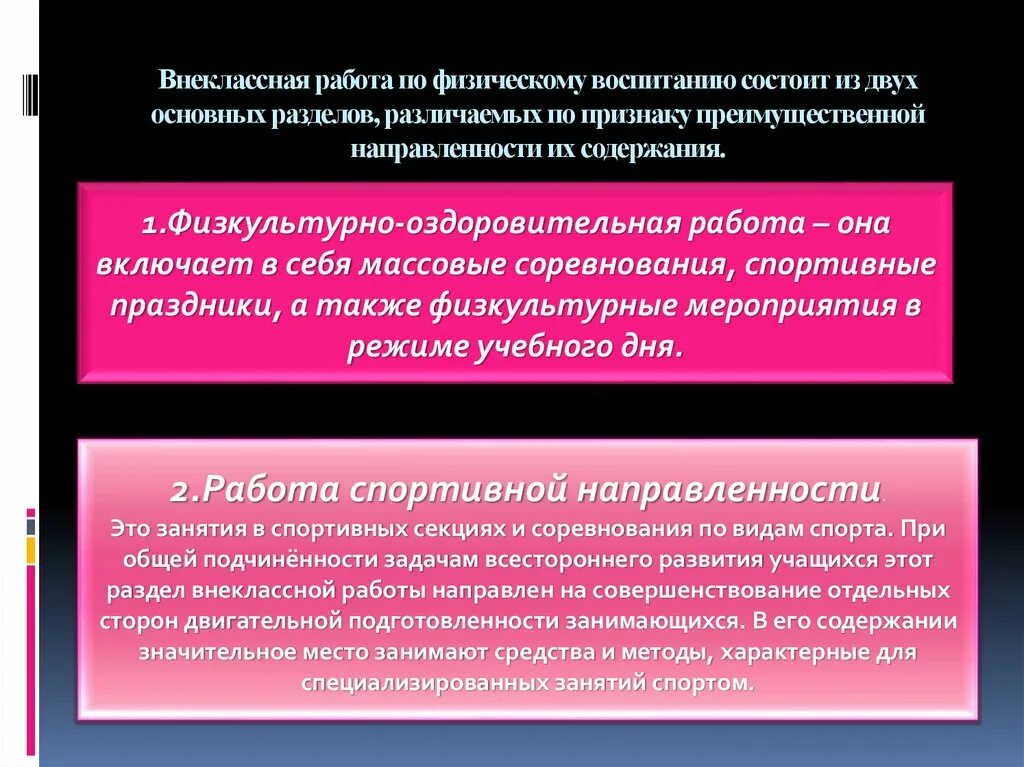 Внеклассная работа по физическому воспитанию состоит из двух основных разделов, различаемых по признаку преимущественной направленности их содержания.

1.Физкультурно-оздоровительная работа – она включает в себя массовые соревнования, спортивные праздники, а также физкультурные мероприятия в режиме учебного дня.

2.Работа спортивной направленности.

Это занятия в спортивных секциях и соревнования по видам спорта. При общей подчинённости задачам всестороннего развития учащихся этот раздел внеклассной работы направлен на совершенствование отдельных сторон двигательной подготовленности занимающихся. В его содержании значительное место занимают средства и методы, характерные для специализированных занятий спортом.